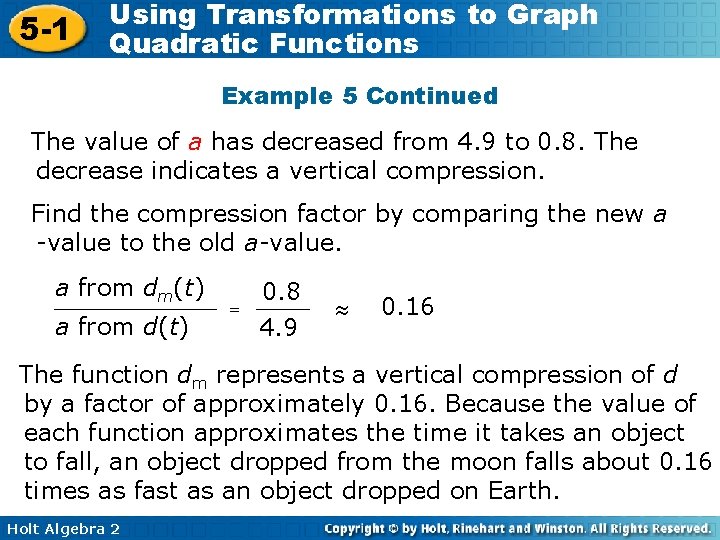 5-1 Using Transformations to Graph Quadratic Functions

Example 5 Continued

The value of $a$ has decreased from 4.9 to 0.8. The decrease indicates a vertical compression.

Find the compression factor by comparing the new $a$ -value to the old $a$-value.

$\frac{a \text{ from } d_m(t)}{a \text{ from } d(t)} = \frac{0.8}{4.9} \approx 0.16$

The function $d_m$ represents a vertical compression of $d$ by a factor of approximately 0.16. Because the value of each function approximates the time it takes an object to fall, an object dropped from the moon falls about 0.16 times as fast as an object dropped on Earth.

Holt Algebra 2

Copyright © by Holt, Rinehart and Winston. All Rights Reserved.